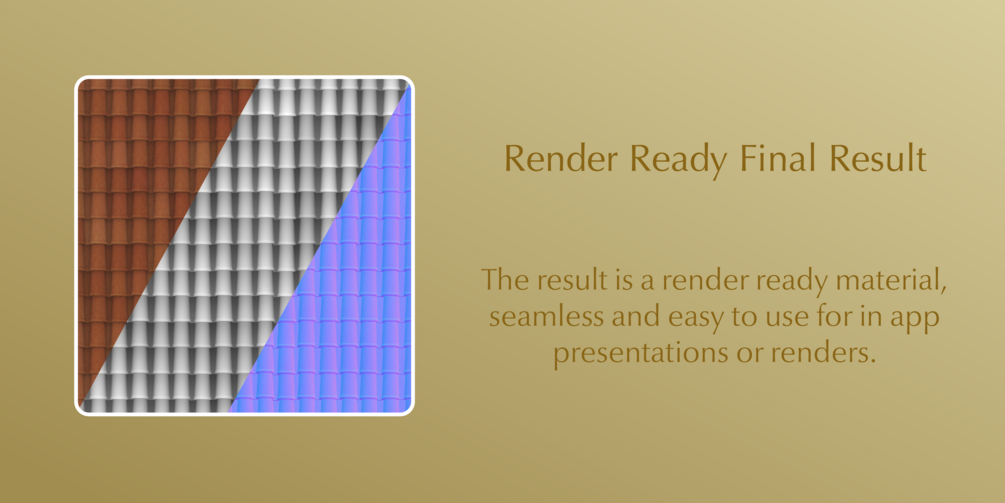 Render Ready Final Result

The result is a render ready material, seamless and easy to use for in app presentations or renders.